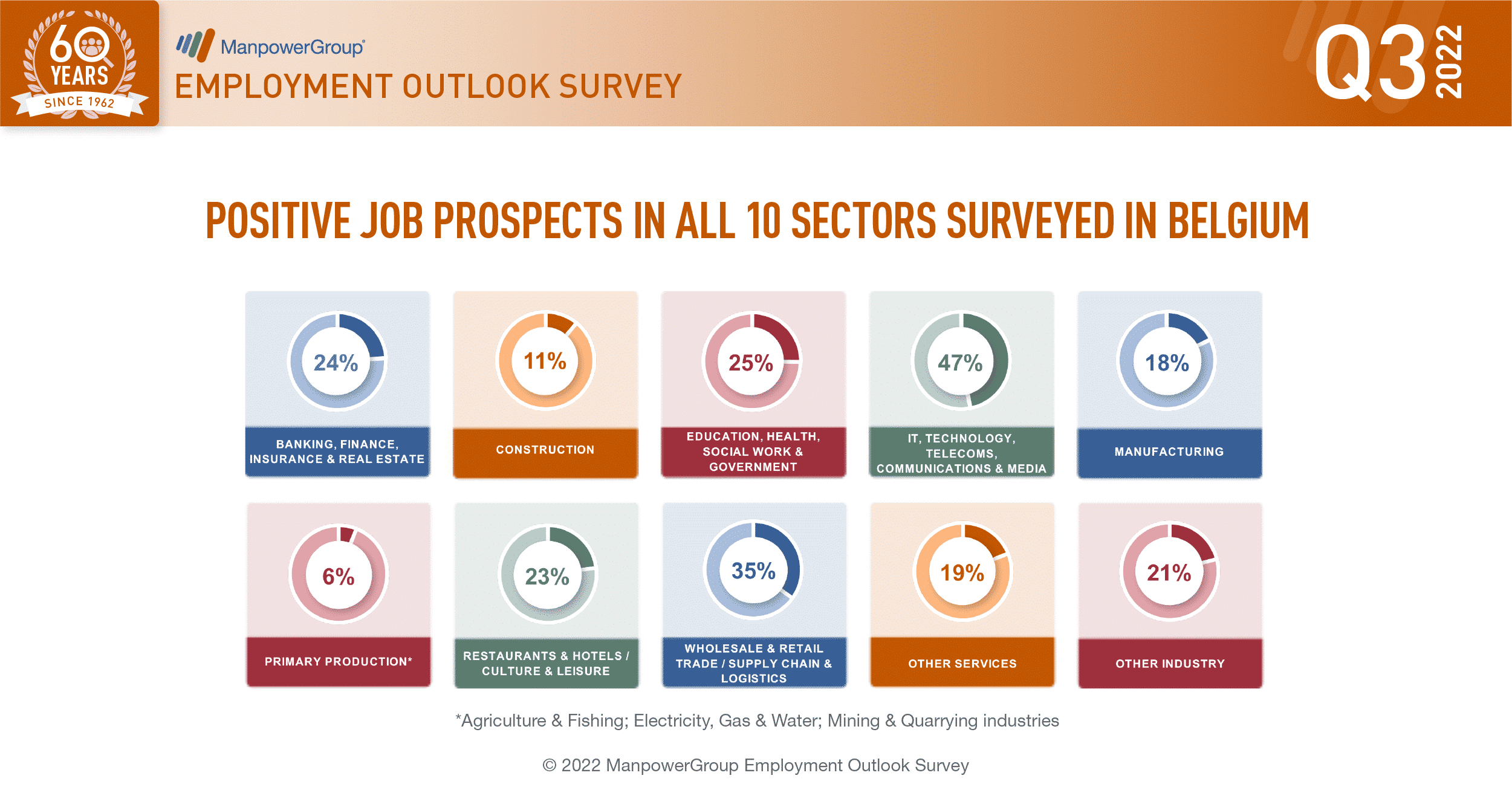 60 YEARS SINCE 1962

ManpowerGroup®

EMPLOYMENT OUTLOOK SURVEY

Q3 2022

POSITIVE JOB PROSPECTS IN ALL 10 SECTORS SURVEYED IN BELGIUM

24%
BANKING, FINANCE, INSURANCE & REAL ESTATE

11%
CONSTRUCTION

25%
EDUCATION, HEALTH, SOCIAL WORK & GOVERNMENT

47%
IT, TECHNOLOGY, TELECOMS, COMMUNICATIONS & MEDIA

18%
MANUFACTURING

6%
PRIMARY PRODUCTION*

23%
RESTAURANTS & HOTELS / CULTURE & LEISURE

35%
WHOLESALE & RETAIL TRADE / SUPPLY CHAIN & LOGISTICS

19%
OTHER SERVICES

21%
OTHER INDUSTRY

*Agriculture & Fishing; Electricity, Gas & Water; Mining & Quarrying industries

© 2022 ManpowerGroup Employment Outlook Survey